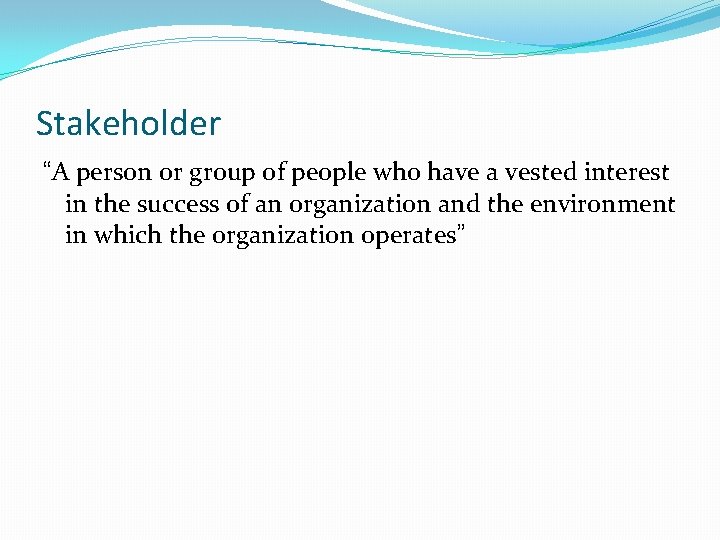 Stakeholder

“A person or group of people who have a vested interest in the success of an organization and the environment in which the organization operates”